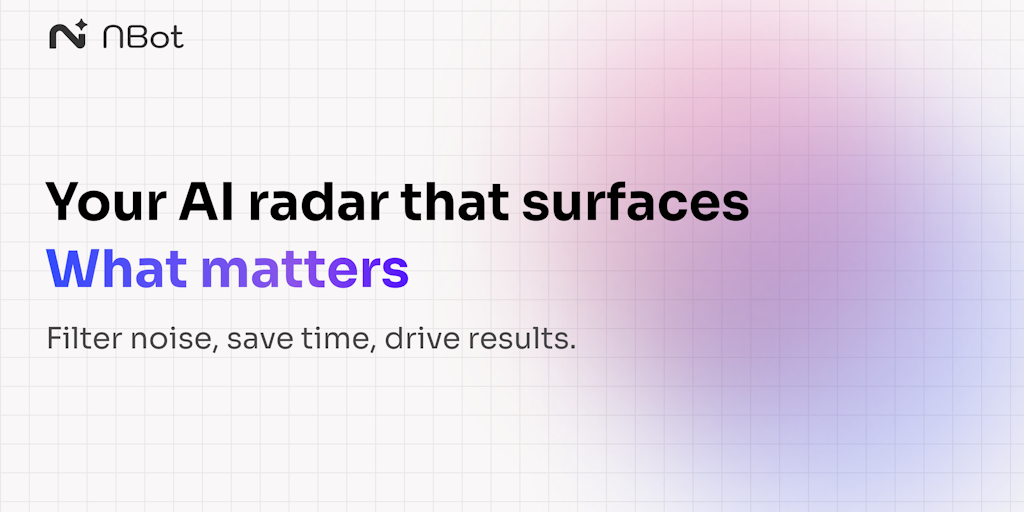 NBot

Your AI radar that surfaces
What matters

Filter noise, save time, drive results.